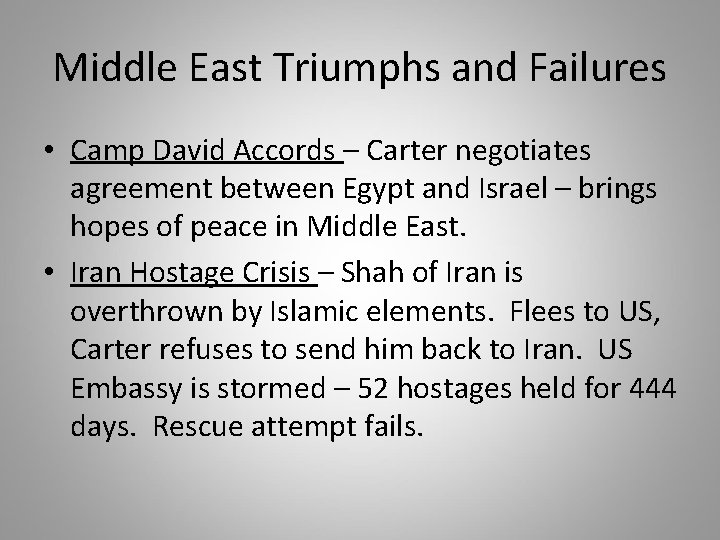 Middle East Triumphs and Failures

• Camp David Accords – Carter negotiates agreement between Egypt and Israel – brings hopes of peace in Middle East.

• Iran Hostage Crisis – Shah of Iran is overthrown by Islamic elements. Flees to US, Carter refuses to send him back to Iran. US Embassy is stormed – 52 hostages held for 444 days. Rescue attempt fails.